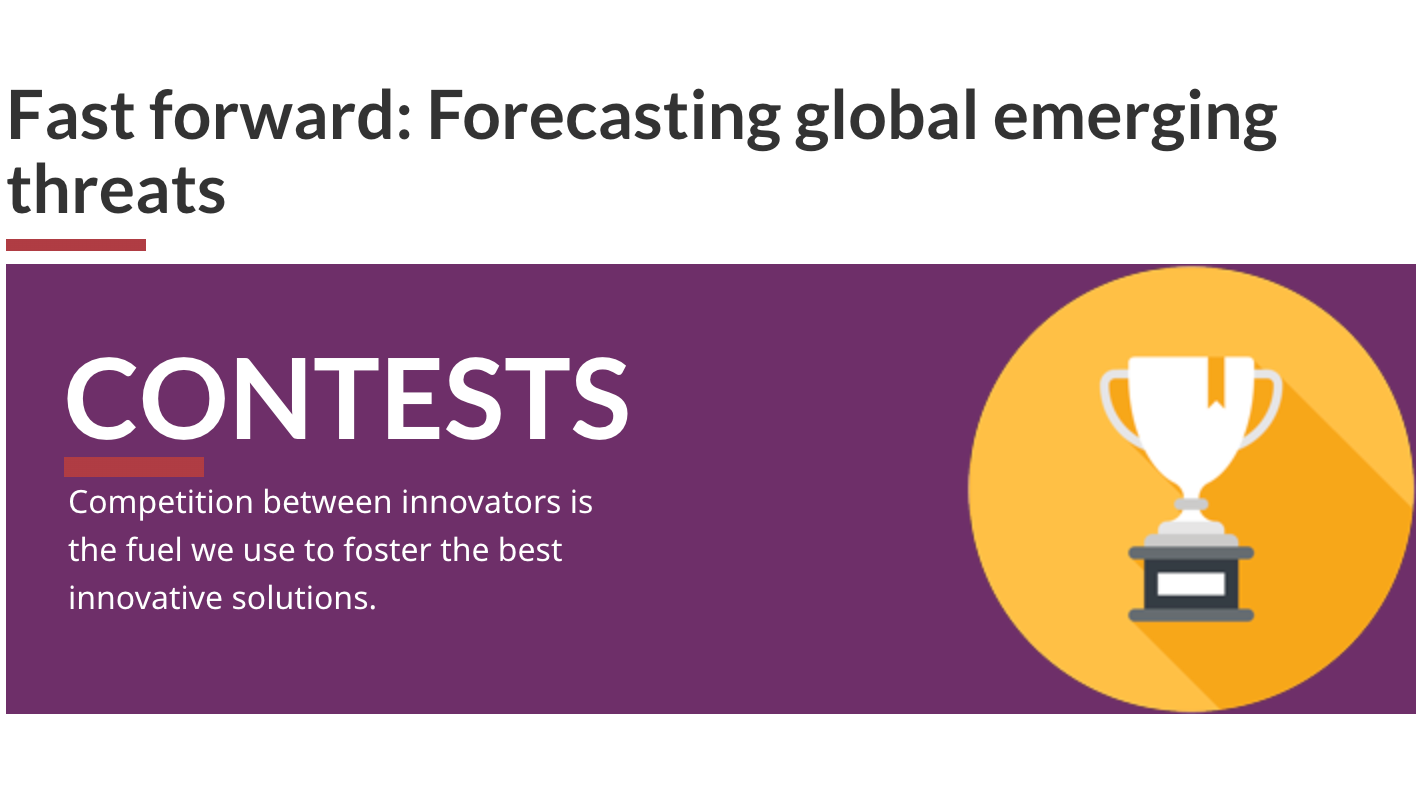 Fast forward: Forecasting global emerging threats

CONTESTS

Competition between innovators is the fuel we use to foster the best innovative solutions.